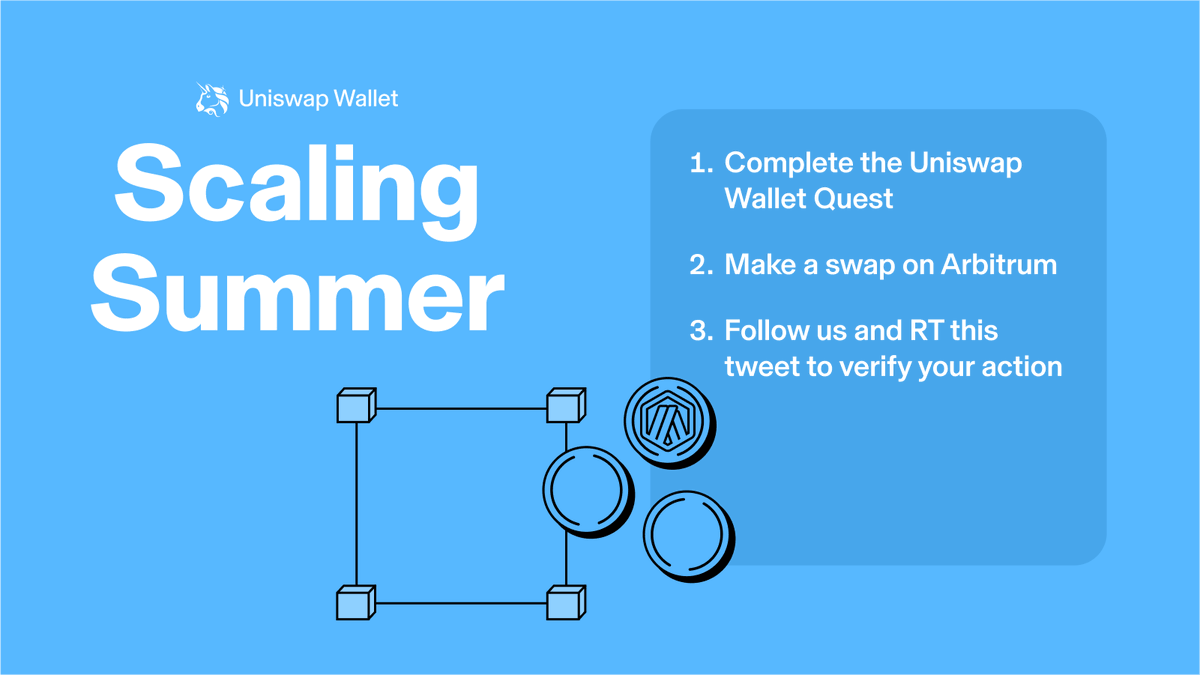 Uniswap Wallet

Scaling Summer

1. Complete the Uniswap Wallet Quest

2. Make a swap on Arbitrum

3. Follow us and RT this tweet to verify your action